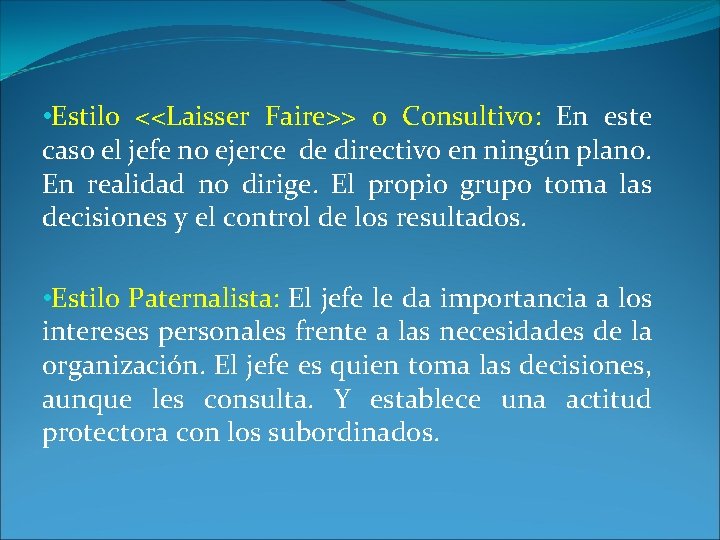 •Estilo <<Laisser Faire>> o Consultivo: En este caso el jefe no ejerce de directivo en ningún plano. En realidad no dirige. El propio grupo toma las decisiones y el control de los resultados.

•Estilo Paternalista: El jefe le da importancia a los intereses personales frente a las necesidades de la organización. El jefe es quien toma las decisiones, aunque les consulta. Y establece una actitud protectora con los subordinados.